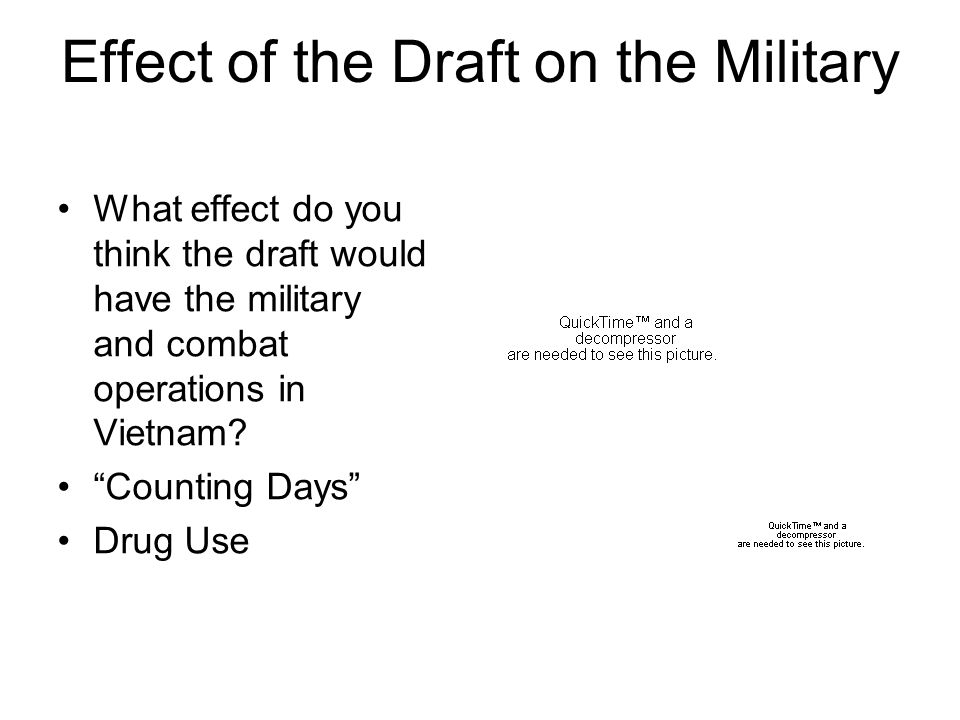 Effect of the Draft on the Military

• What effect do you think the draft would have the military and combat operations in Vietnam?
• “Counting Days”
• Drug Use

QuickTime™ and a decompressor are needed to see this picture.

QuickTime™ and a decompressor are needed to see this picture.